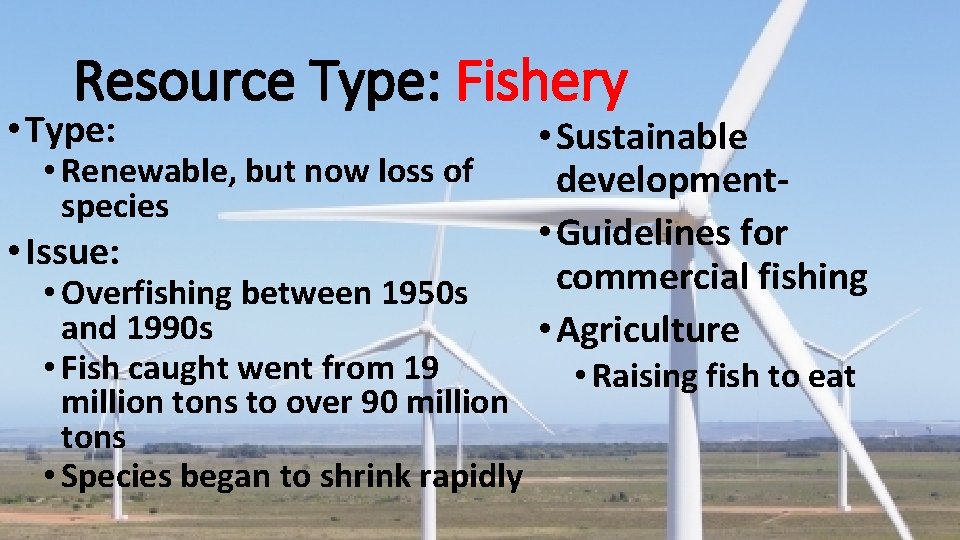 Resource Type: Fishery

• Type:
  • Renewable, but now loss of species
• Issue:
  • Overfishing between 1950s and 1990s
  • Fish caught went from 19 million tons to over 90 million tons
  • Species began to shrink rapidly

• Sustainable development-
• Guidelines for commercial fishing
• Agriculture
  • Raising fish to eat